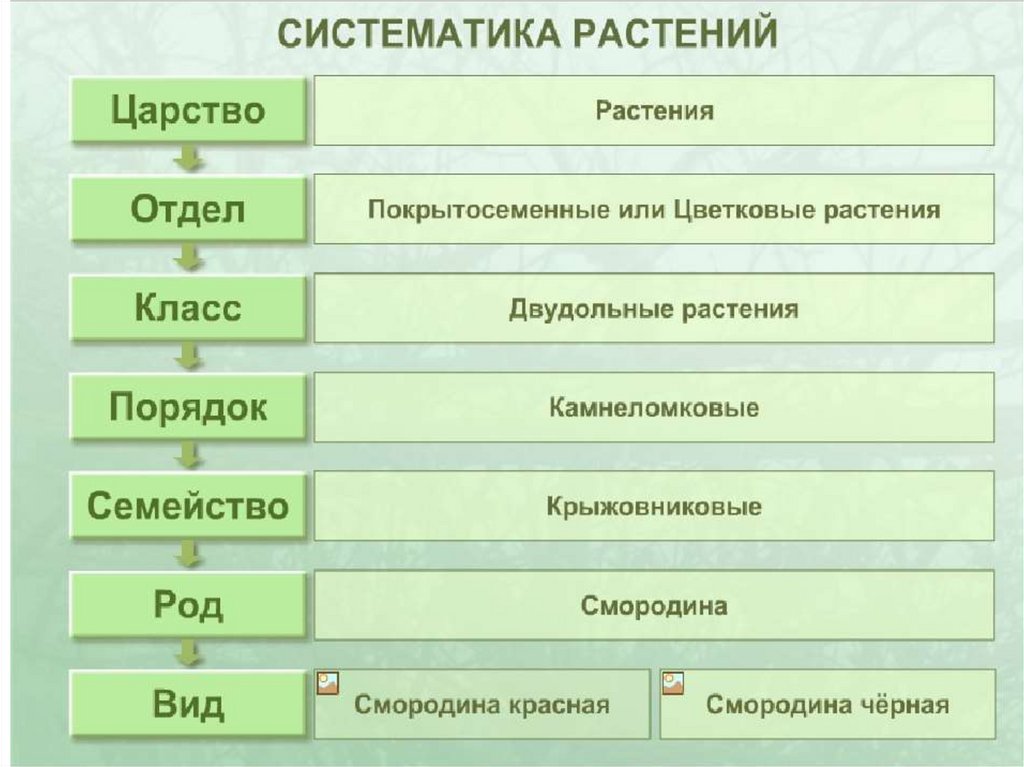 СИСТЕМАТИКА РАСТЕНИЙ

Царство
Растения

Отдел
Покрытосеменные или Цветковые растения

Класс
Двудольные растения

Порядок
Камнеломковые

Семейство
Крыжовниковые

Род
Смородина

Вид
Смородина красная
Смородина чёрная